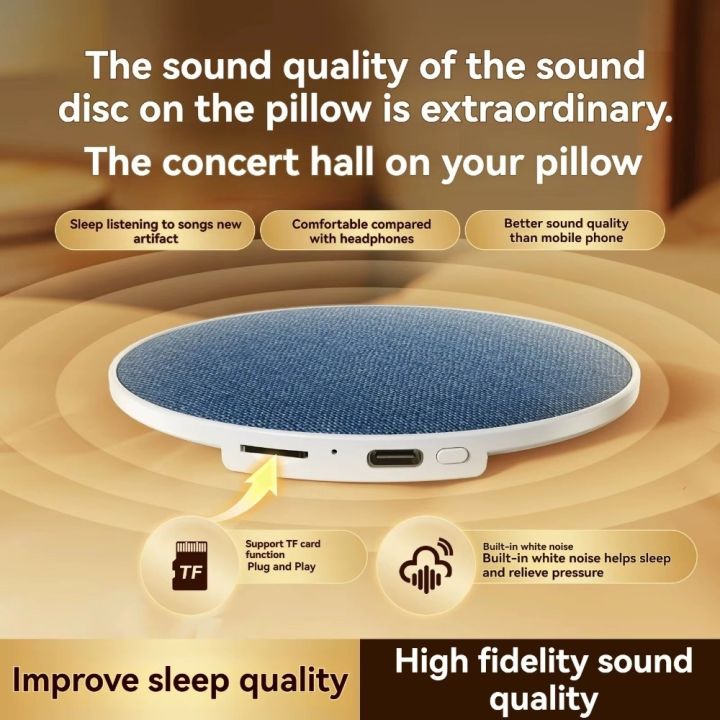 The sound quality of the sound disc on the pillow is extraordinary.

The concert hall on your pillow

Sleep listening to songs new artifact

Comfortable compared with headphones

Better sound quality than mobile phone

TF

Support TF card function
Plug and Play

Built-in white noise
Built-in white noise helps sleep and relieve pressure

Improve sleep quality

High fidelity sound quality